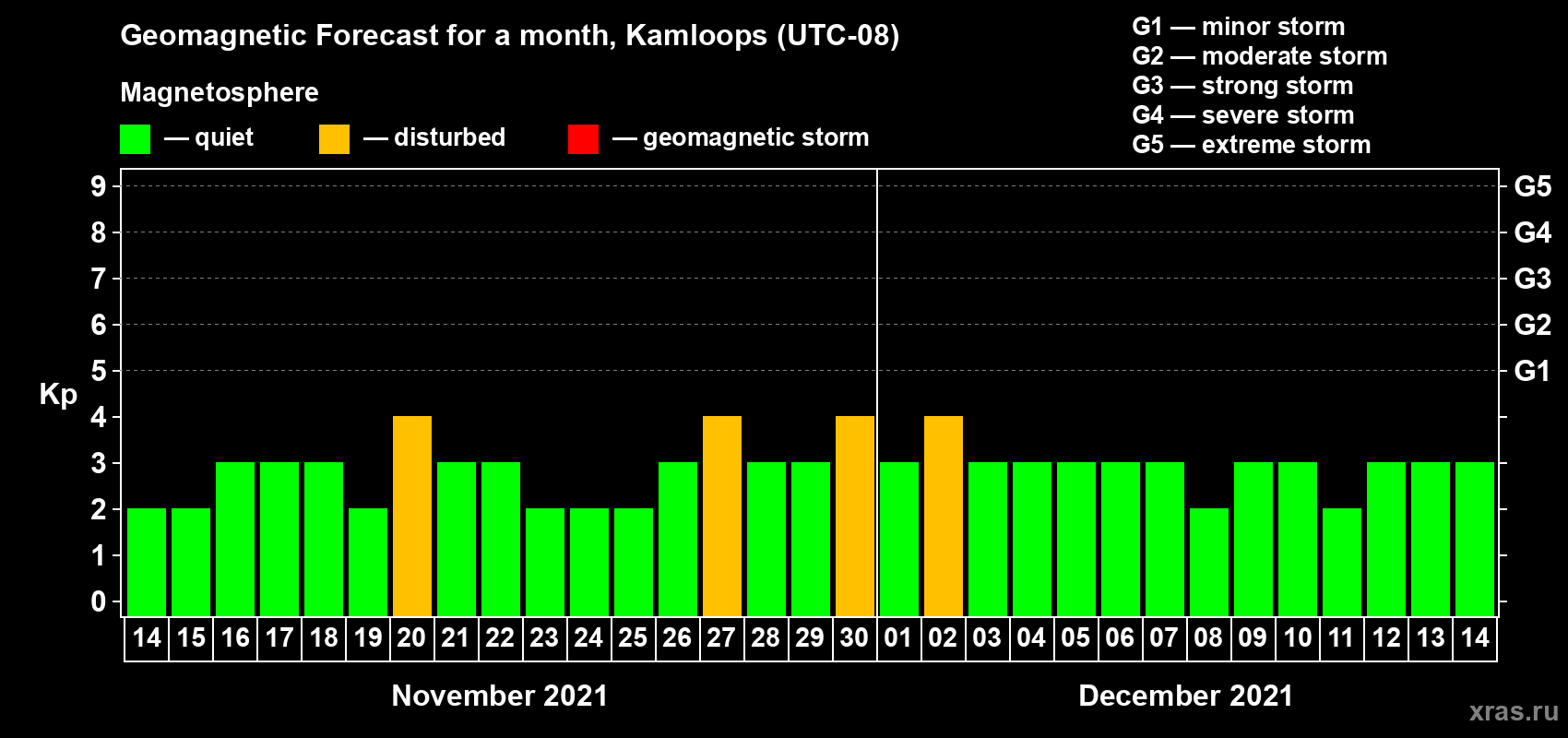 Geomagnetic Forecast for a month, Kamloops (UTC-08)

Magnetosphere

— quiet — disturbed — geomagnetic storm

G1 — minor storm
G2 — moderate storm
G3 — strong storm
G4 — severe storm
G5 — extreme storm

Kp

9 8 7 6 5 4 3 2 1 0

G5 G4 G3 G2 G1

14 15 16 17 18 19 20 21 22 23 24 25 26 27 28 29 30 01 02 03 04 05 06 07 08 09 10 11 12 13 14

November 2021

December 2021

xras.ru